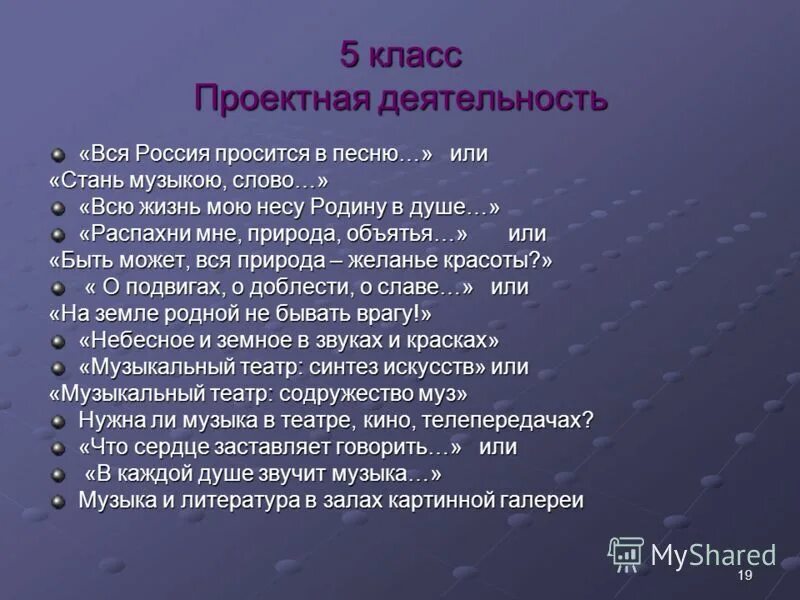 5 класс
Проектная деятельность

«Вся Россия просится в песню…» или «Стань музыкою, слово…»
«Всю жизнь мою несу Родину в душе…»
«Распахни мне, природа, объятья…» или «Быть может, вся природа – желанье красоты?»
« О подвигах, о доблести, о славе…» или «На земле родной не бывать врагу!»
«Небесное и земное в звуках и красках»
«Музыкальный театр: синтез искусств» или «Музыкальный театр: содружество муз»
Нужна ли музыка в театре, кино, телепередачах?
«Что сердце заставляет говорить…» или
«В каждой душе звучит музыка…»
Музыка и литература в залах картинной галереи

MyShared
19